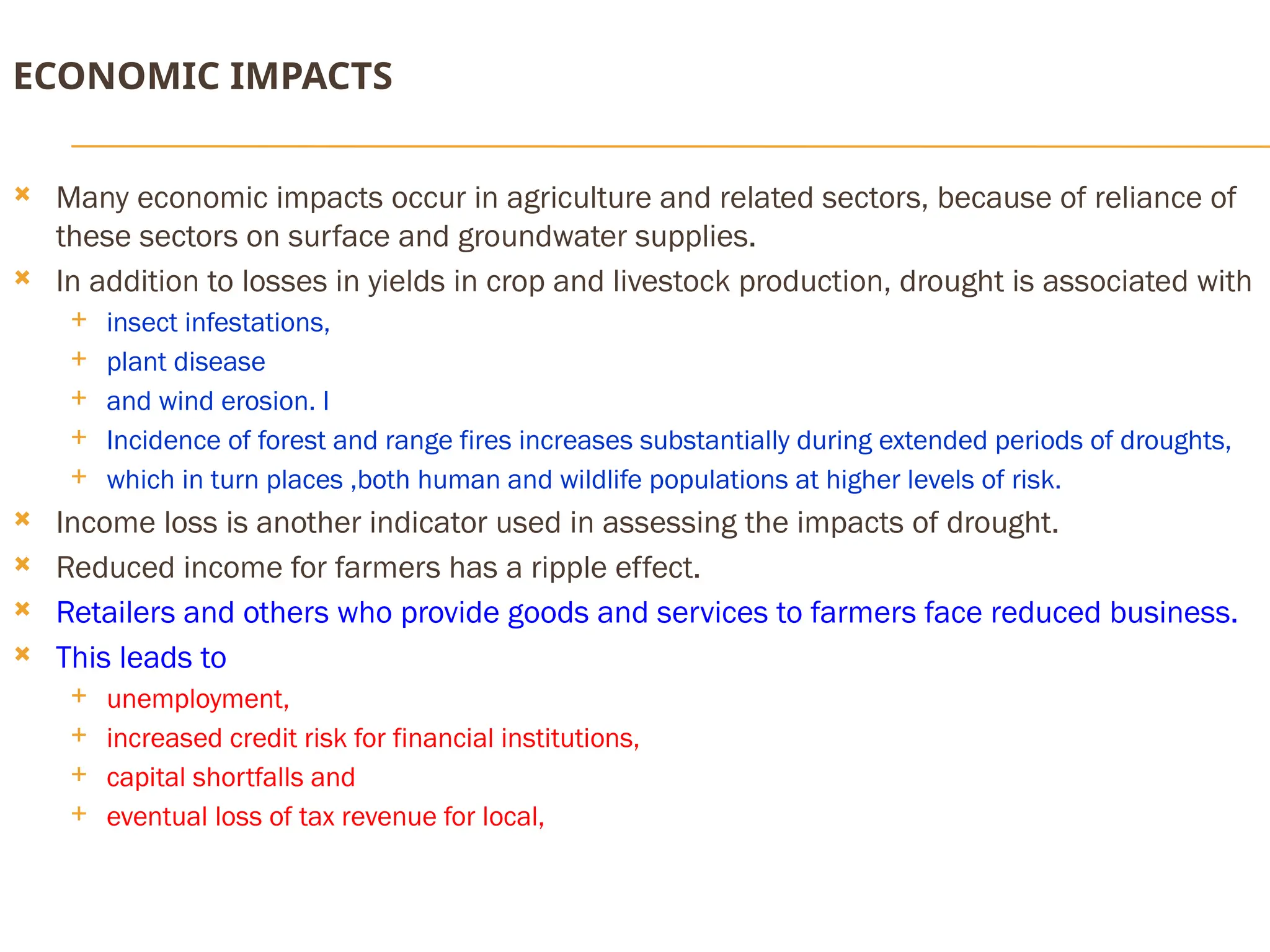 ECONOMIC IMPACTS

Many economic impacts occur in agriculture and related sectors, because of reliance of these sectors on surface and groundwater supplies.

In addition to losses in yields in crop and livestock production, drought is associated with

insect infestations,

plant disease

and wind erosion. I

Incidence of forest and range fires increases substantially during extended periods of droughts,

which in turn places ,both human and wildlife populations at higher levels of risk.

Income loss is another indicator used in assessing the impacts of drought.

Reduced income for farmers has a ripple effect.

Retailers and others who provide goods and services to farmers face reduced business.

This leads to

unemployment,

increased credit risk for financial institutions,

capital shortfalls and

eventual loss of tax revenue for local,